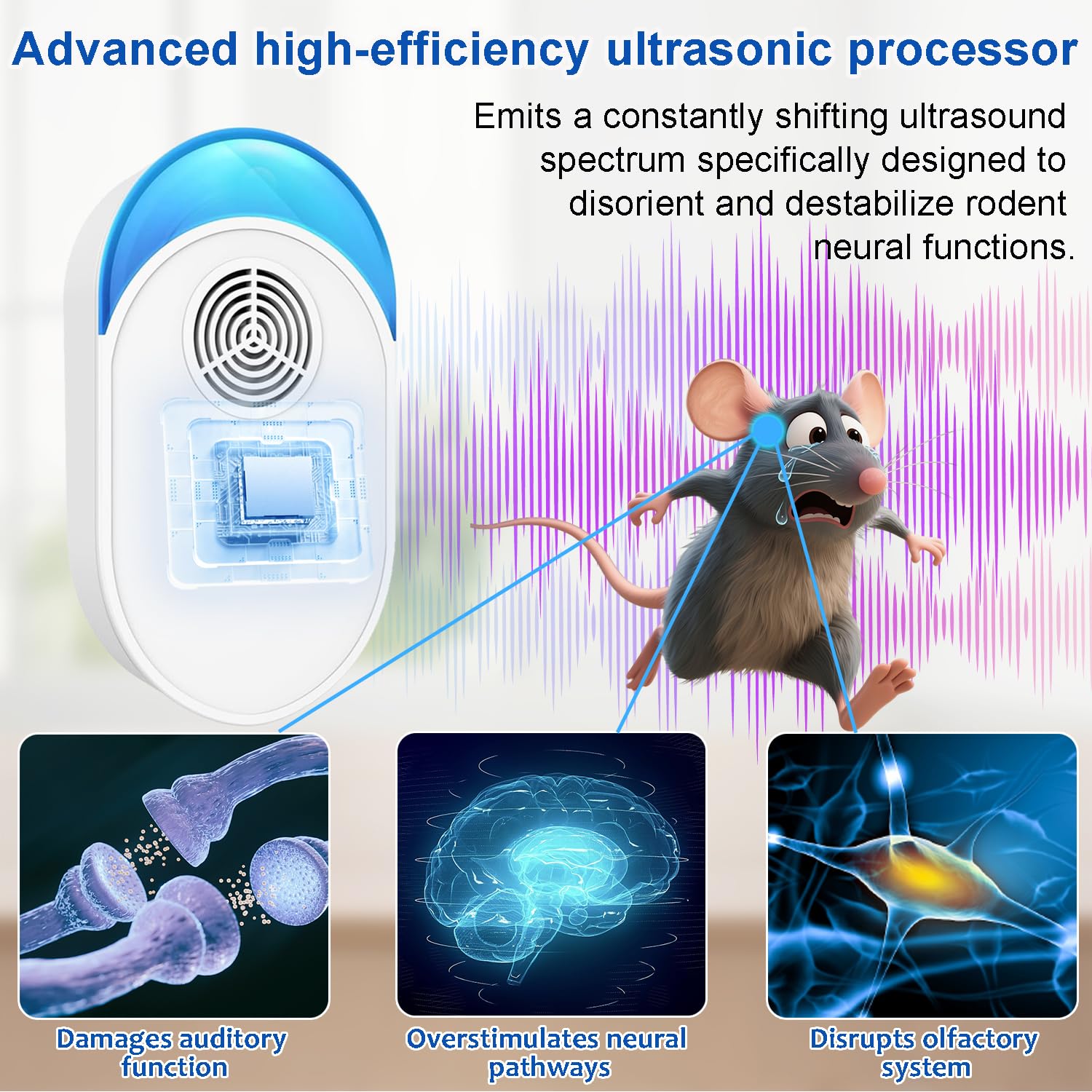 Advanced high-efficiency ultrasonic processor

Emits a constantly shifting ultrasound spectrum specifically designed to disorient and destabilize rodent neural functions.

Damages auditory function

Overstimulates neural pathways

Disrupts olfactory system